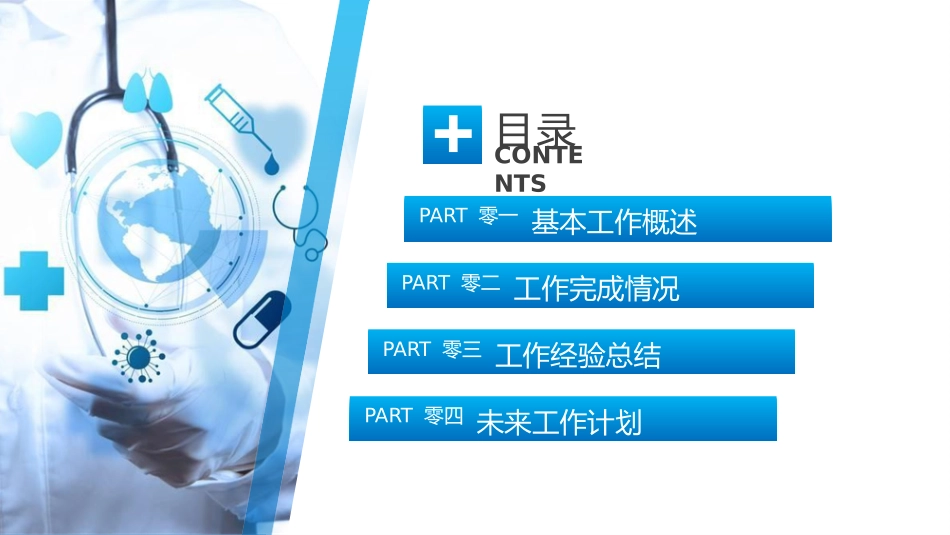 目录
CONTENTS

PART 零一 基本工作概述

PART 零二 工作完成情况

PART 零三 工作经验总结

PART 零四 未来工作计划